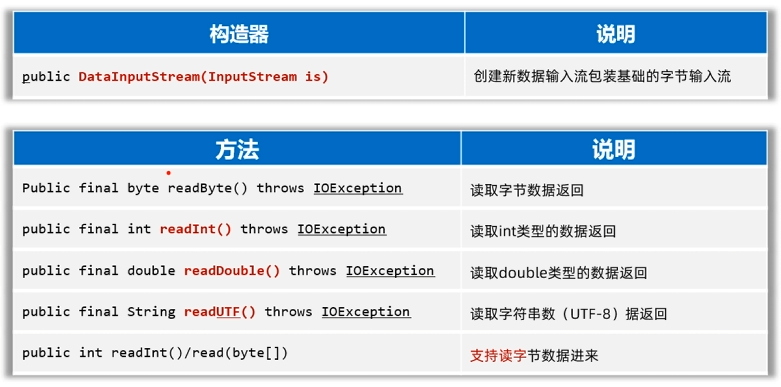 | 构造器 | 说明 |
|---|---|
| public DataInputStream(InputStream is) | 创建新数据输入流包装基础的字节输入流 |

| 方法 | 说明 |
|---|---|
| Public final byte readByte() throws IOException | 读取字节数据返回 |
| public final int readInt() throws IOException | 读取int类型的数据返回 |
| public final double readDouble() throws IOException | 读取double类型的数据返回 |
| public final String readUTF() throws IOException | 读取字符串数（UTF-8）据返回 |
| public int readInt()/read(byte[]) | 支持读字节数据进来 |